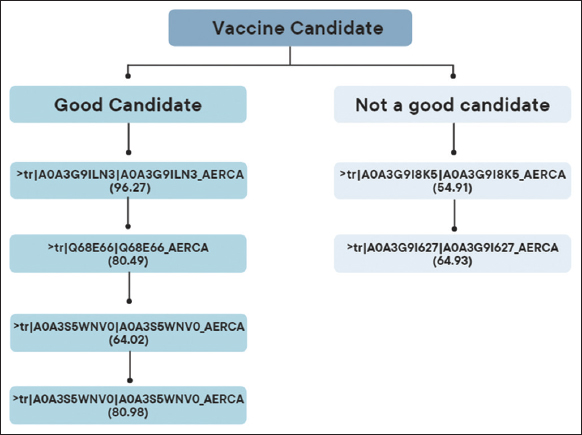 Vaccine Candidate

Good Candidate

>tr|A0A3G9ILN3|A0A3G9ILN3_AERCA (96.27)

>tr|Q68E66|Q68E66_AERCA (80.49)

>tr|A0A3S5WNV0|A0A3S5WNV0_AERCA (64.02)

>tr|A0A3S5WNV0|A0A3S5WNV0_AERCA (80.98)

Not a good candidate

>tr|A0A3G9I8K5|A0A3G9I8K5_AERCA (54.91)

>tr|A0A3G9I627|A0A3G9I627_AERCA (64.93)